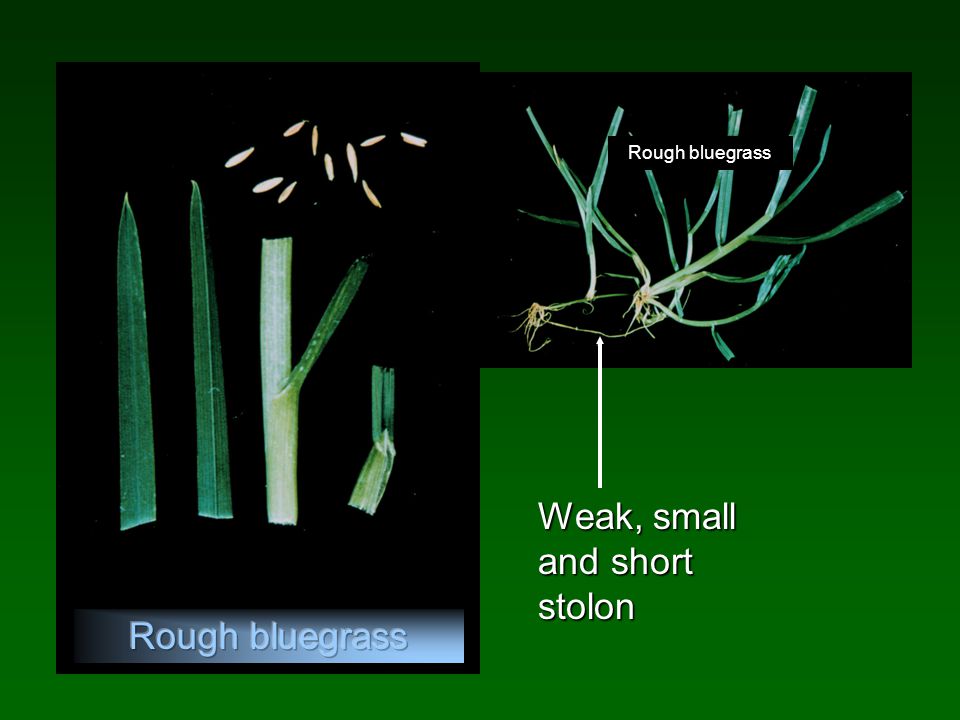 Rough bluegrass

Rough bluegrass

Weak, small and short stolon